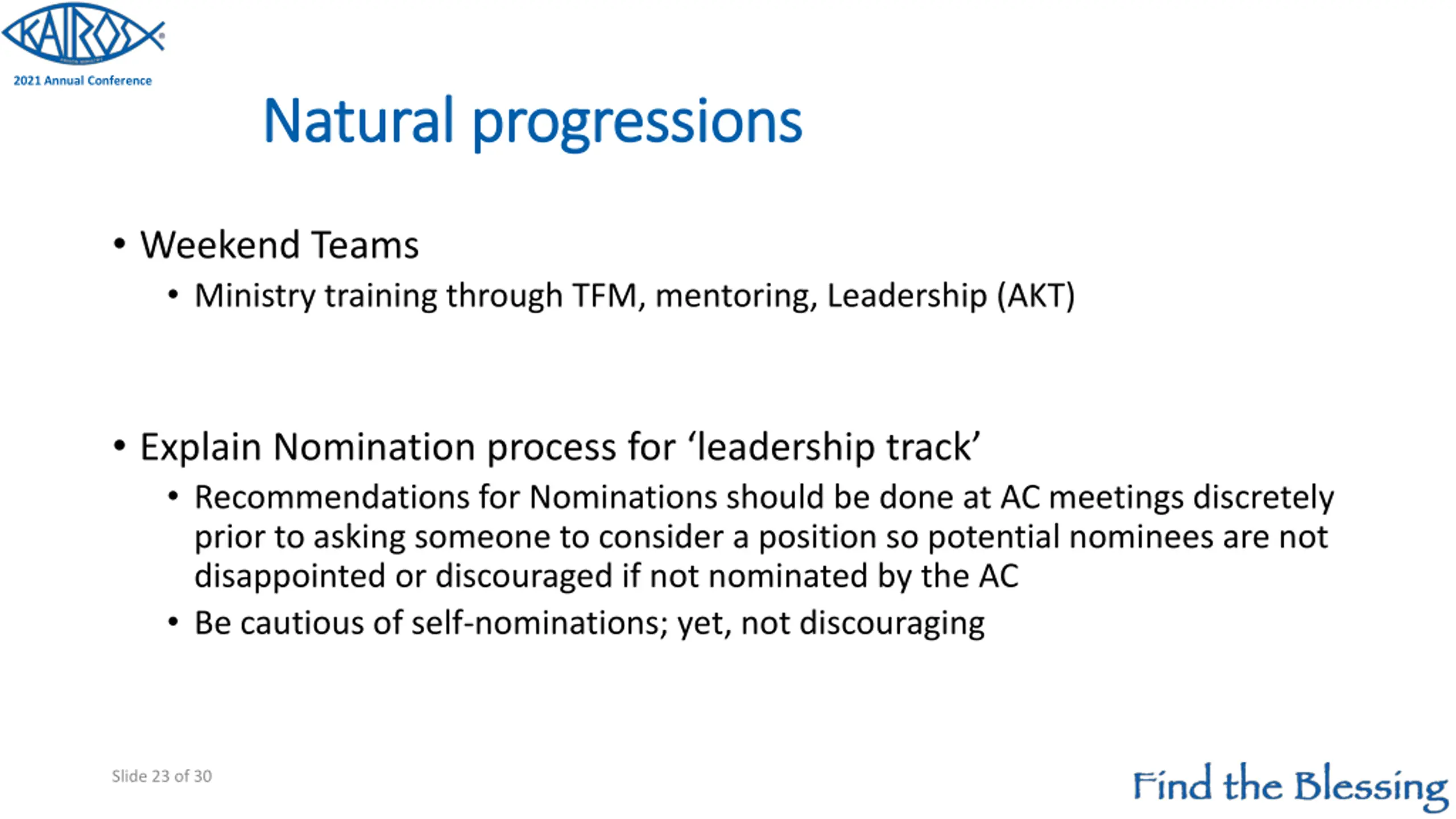 KAIROS

2021 Annual Conference

Natural progressions

• Weekend Teams
  • Ministry training through TFM, mentoring, Leadership (AKT)

• Explain Nomination process for ‘leadership track’
  • Recommendations for Nominations should be done at AC meetings discretely prior to asking someone to consider a position so potential nominees are not disappointed or discouraged if not nominated by the AC
  • Be cautious of self-nominations; yet, not discouraging

Slide 23 of 30

Find the Blessing